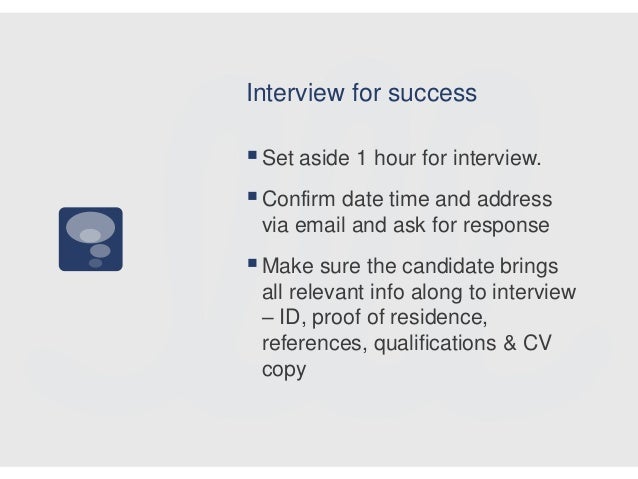 Interview for success

▪ Set aside 1 hour for interview.

▪ Confirm date time and address via email and ask for response

▪ Make sure the candidate brings all relevant info along to interview – ID, proof of residence, references, qualifications & CV copy